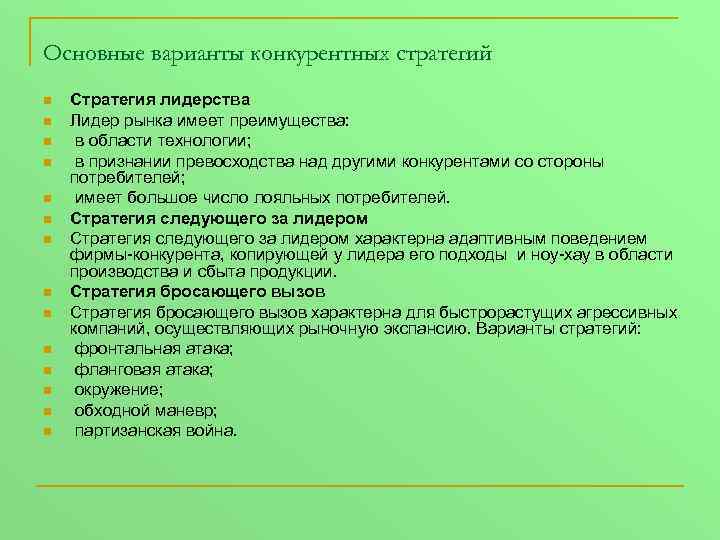 Основные варианты конкурентных стратегий

Стратегия лидерства
Лидер рынка имеет преимущества:
в области технологии;
в признании превосходства над другими конкурентами со стороны потребителей;
имеет большое число лояльных потребителей.
Стратегия следующего за лидером
Стратегия следующего за лидером характерна адаптивным поведением фирмы-конкурента, копирующей у лидера его подходы и ноу-хау в области производства и сбыта продукции.
Стратегия бросающего вызов
Стратегия бросающего вызов характерна для быстрорастущих агрессивных компаний, осуществляющих рыночную экспансию. Варианты стратегий:
фронтальная атака;
фланговая атака;
окружение;
обходной маневр;
партизанская война.